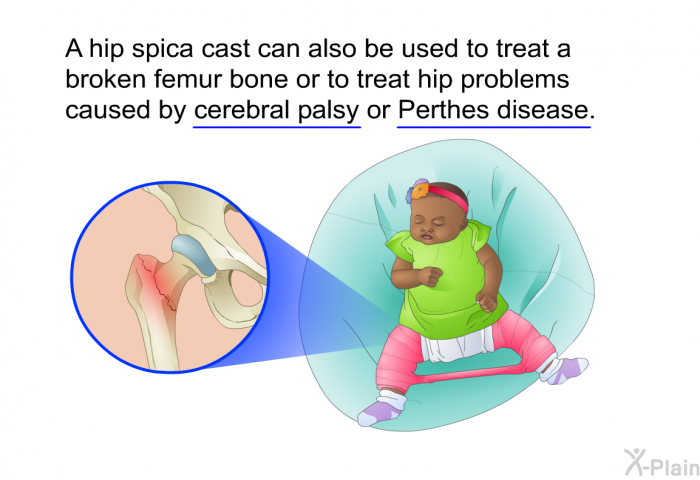 A hip spica cast can also be used to treat a broken femur bone or to treat hip problems caused by cerebral palsy or Perthes disease.

X-Plain